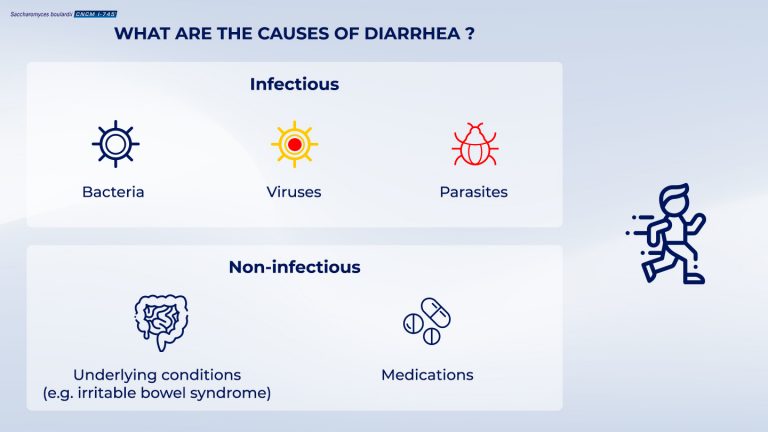 Saccharomyces boulardii CNCM I-745

WHAT ARE THE CAUSES OF DIARRHEA ?

Infectious

Bacteria

Viruses

Parasites

Non-infectious

Underlying conditions (e.g. irritable bowel syndrome)

Medications